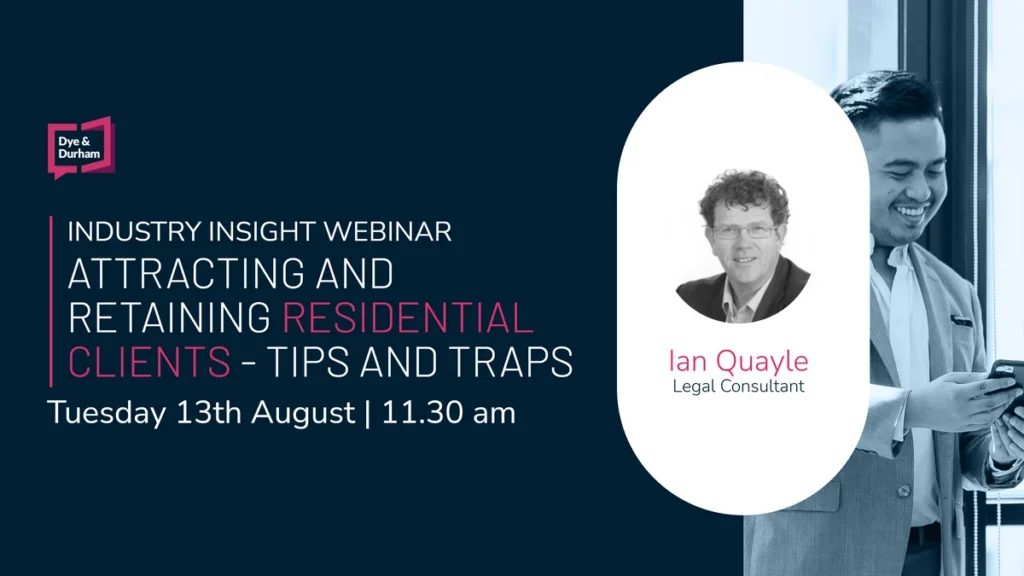 Dye & Durham

INDUSTRY INSIGHT WEBINAR
ATTRACTING AND RETAINING RESIDENTIAL CLIENTS - TIPS AND TRAPS

Tuesday 13th August | 11.30 am

Ian Quayle
Legal Consultant